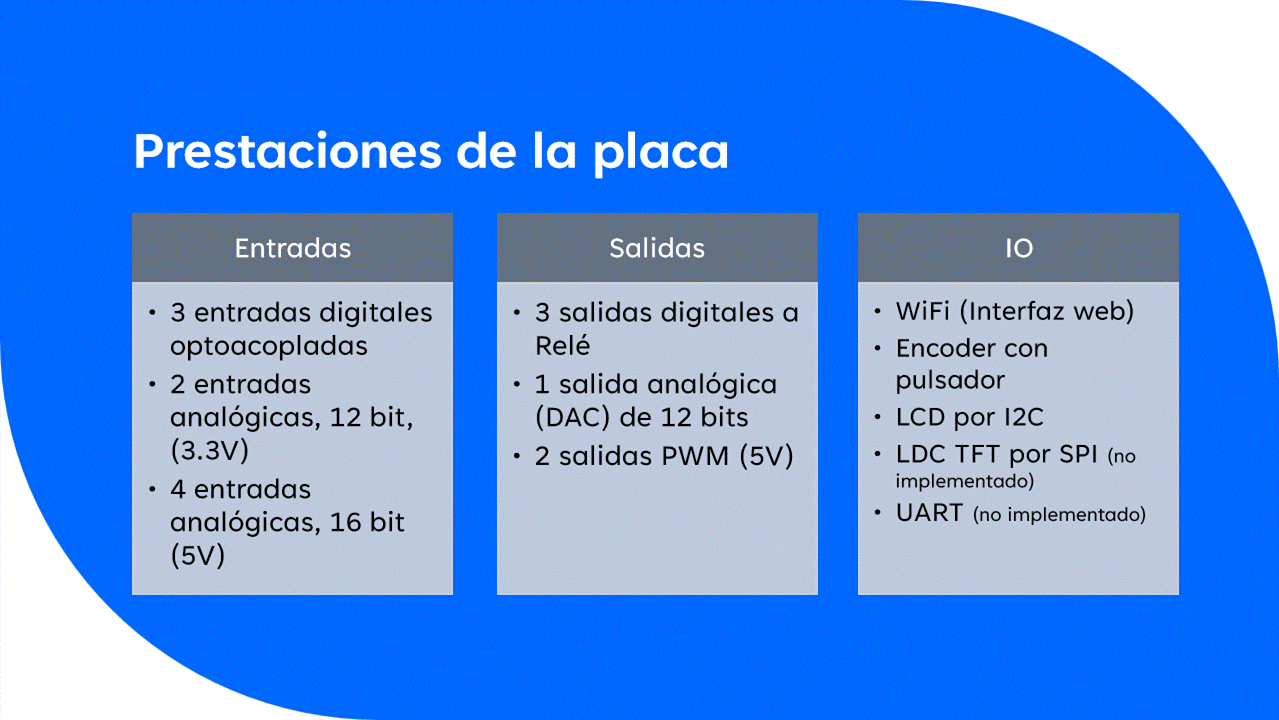 Prestaciones de la placa

Entradas

• 3 entradas digitales optoacopladas
• 2 entradas analógicas, 12 bit, (3.3V)
• 4 entradas analógicas, 16 bit (5V)

Salidas

• 3 salidas digitales a Relé
• 1 salida analógica (DAC) de 12 bits
• 2 salidas PWM (5V)

IO

• WiFi (Interfaz web)
• Encoder con pulsador
• LCD por I2C
• LDC TFT por SPI (no implementado)
• UART (no implementado)